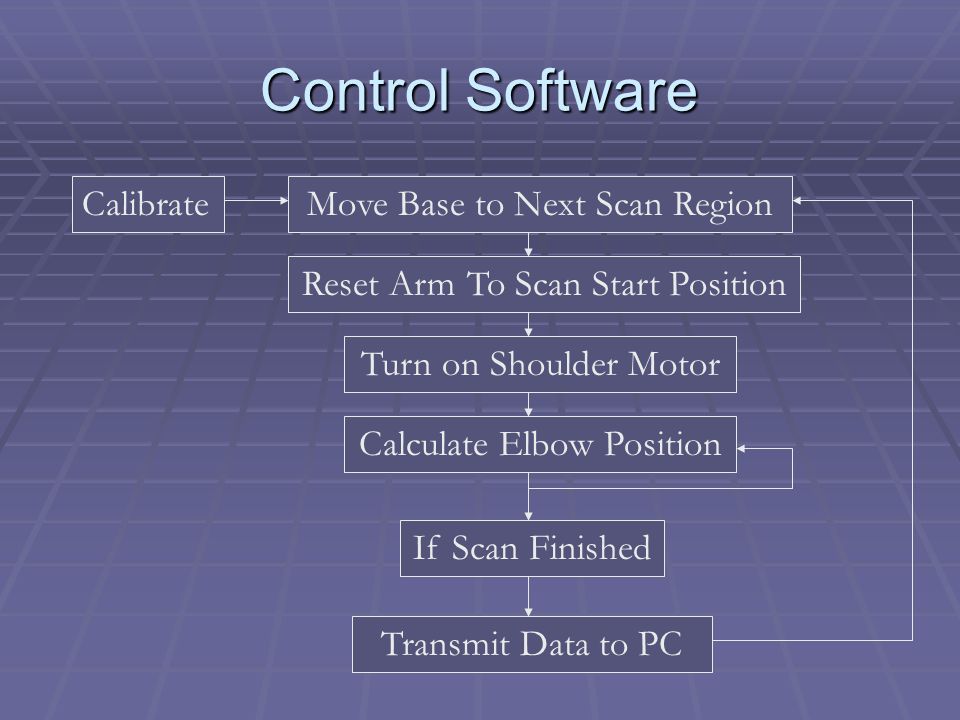 Control Software

Calibrate

Move Base to Next Scan Region

Reset Arm To Scan Start Position

Turn on Shoulder Motor

Calculate Elbow Position

If Scan Finished

Transmit Data to PC